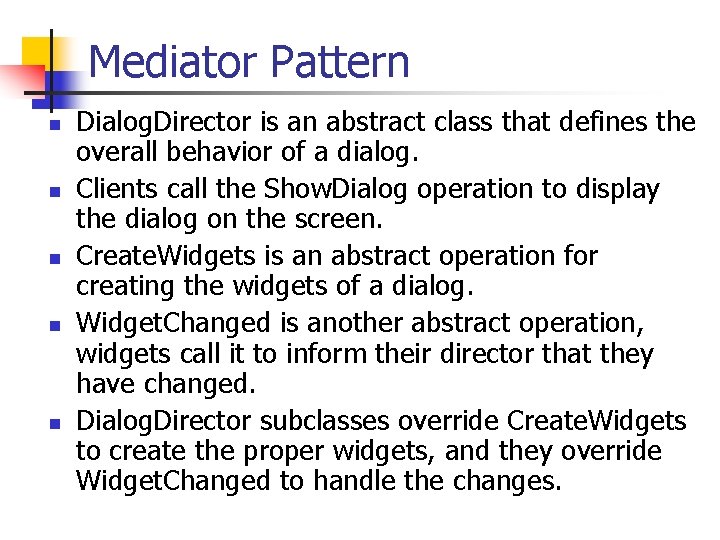 Mediator Pattern

- DialogDirector is an abstract class that defines the overall behavior of a dialog.
- Clients call the ShowDialog operation to display the dialog on the screen.
- CreateWidgets is an abstract operation for creating the widgets of a dialog.
- WidgetChanged is another abstract operation, widgets call it to inform their director that they have changed.
- DialogDirector subclasses override CreateWidgets to create the proper widgets, and they override WidgetChanged to handle the changes.